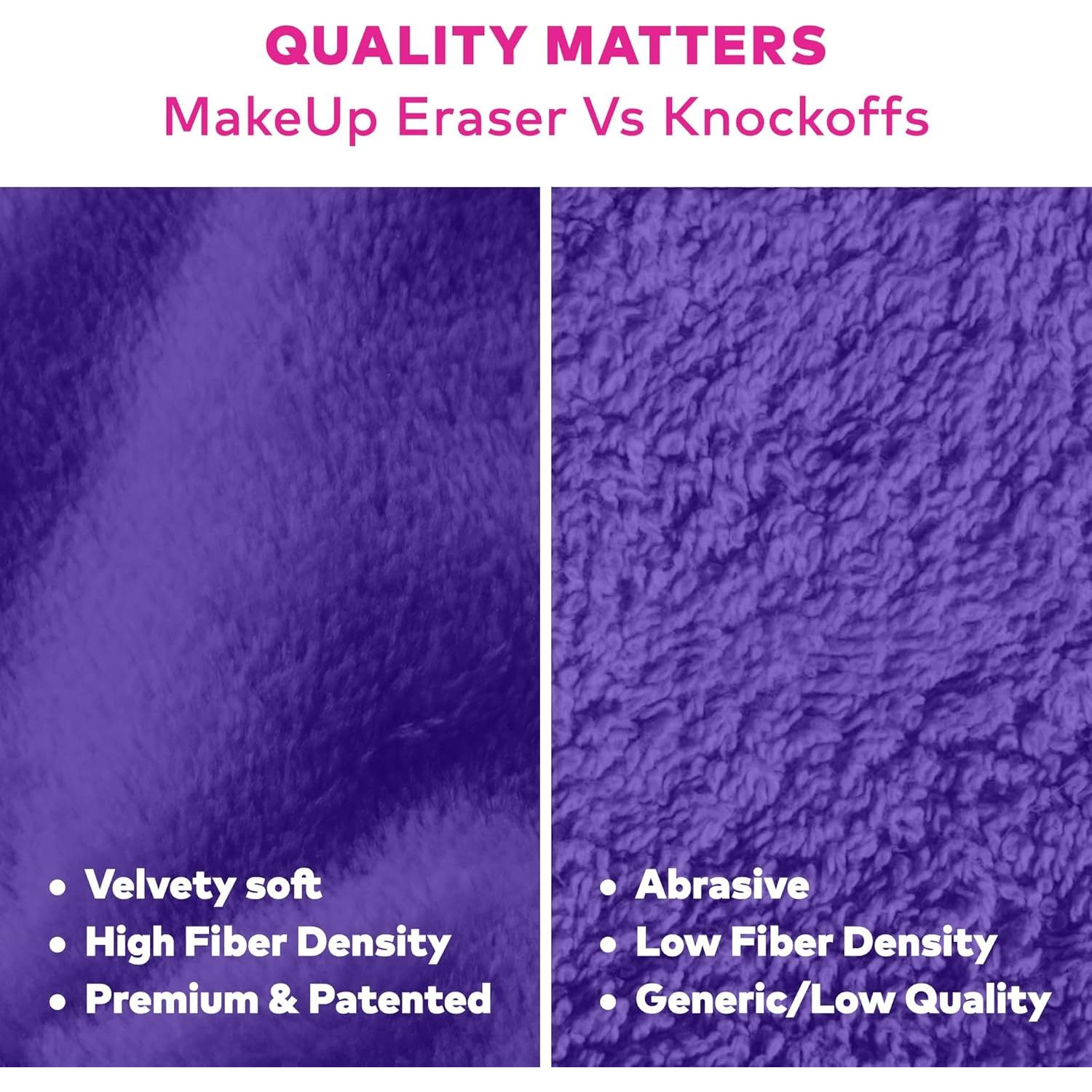 QUALITY MATTERS
MakeUp Eraser Vs Knockoffs

• Velvety soft
• High Fiber Density
• Premium & Patented

• Abrasive
• Low Fiber Density
• Generic/Low Quality